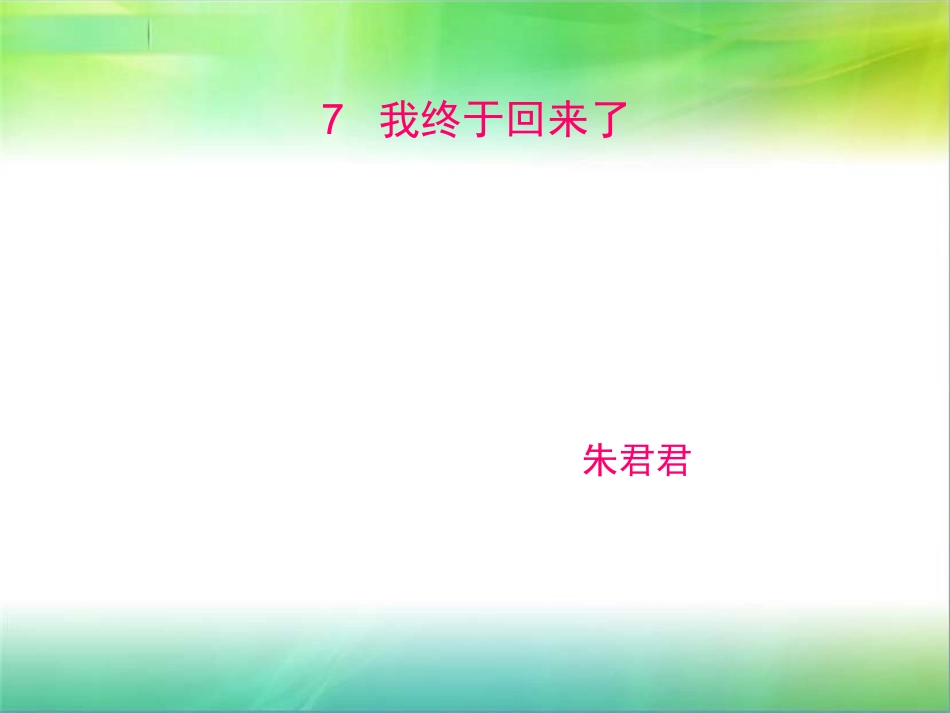 7 我终于回来了

朱君君